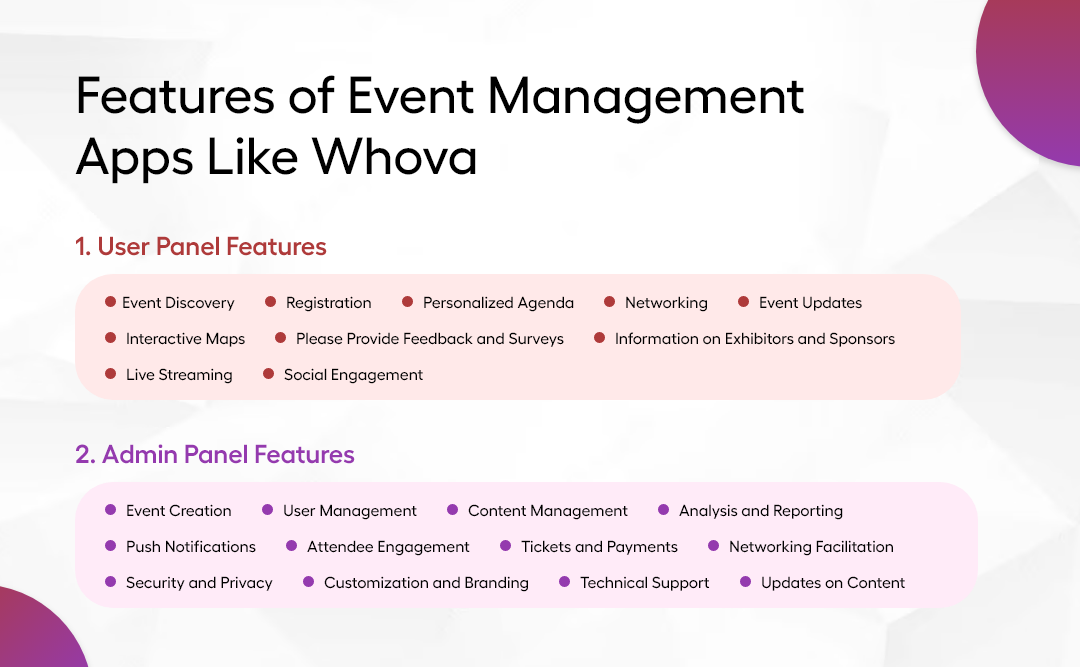 Features of Event Management Apps Like Whova

1. User Panel Features

Event Discovery
Registration
Personalized Agenda
Networking
Event Updates
Interactive Maps
Please Provide Feedback and Surveys
Information on Exhibitors and Sponsors
Live Streaming
Social Engagement

2. Admin Panel Features

Event Creation
User Management
Content Management
Analysis and Reporting
Push Notifications
Attendee Engagement
Tickets and Payments
Networking Facilitation
Security and Privacy
Customization and Branding
Technical Support
Updates on Content